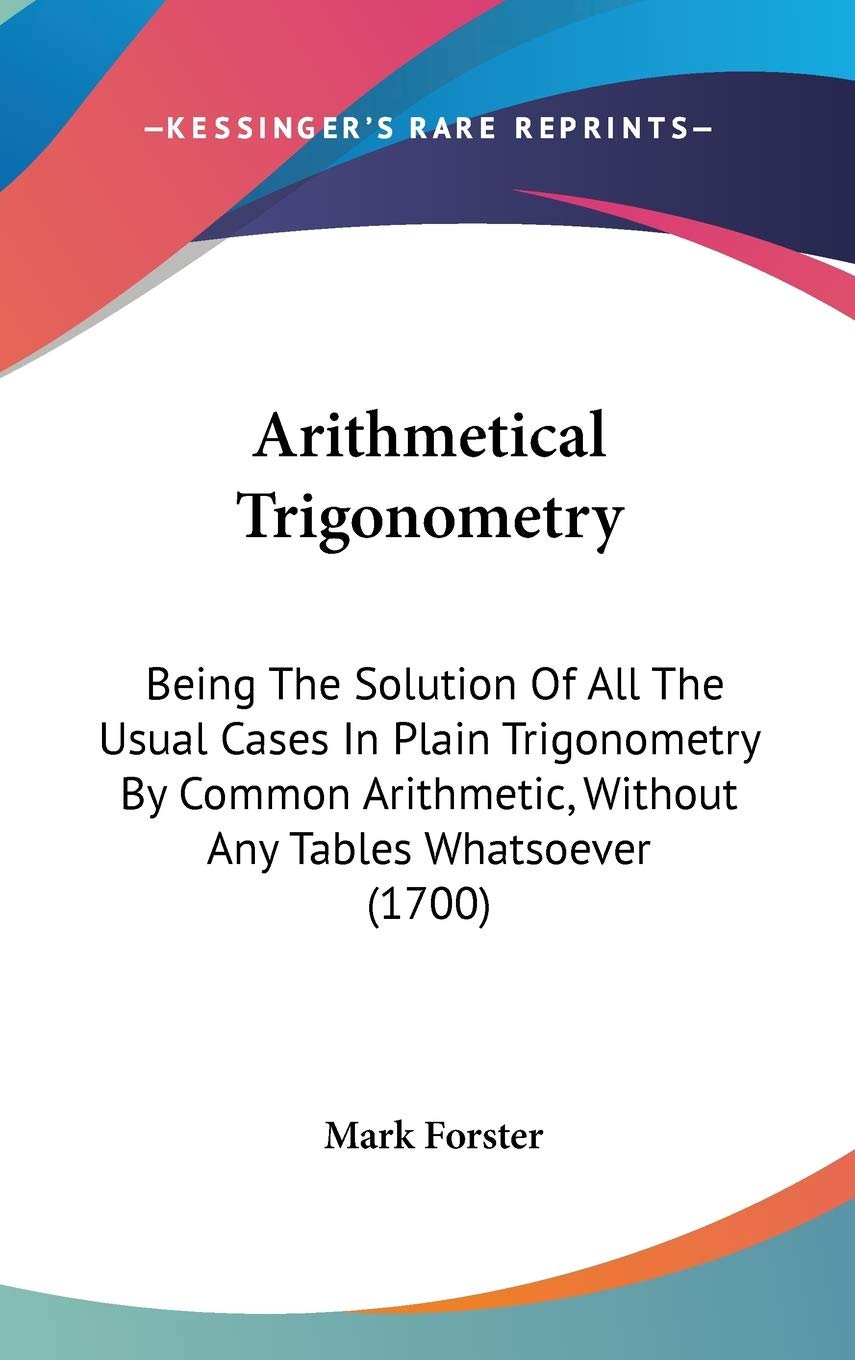 —KESSINGER'S RARE REPRINTS—

Arithmetical Trigonometry

Being The Solution Of All The Usual Cases In Plain Trigonometry By Common Arithmetic, Without Any Tables Whatsoever (1700)

Mark Forster